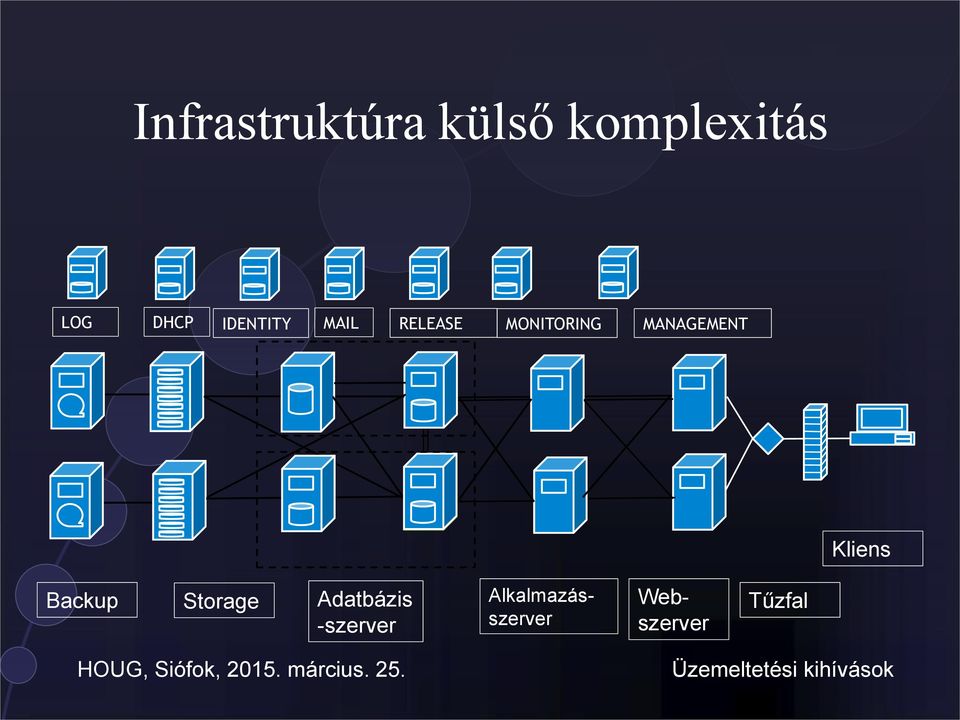 Infrastruktúra külső komplexitás

LOG

DHCP

IDENTITY

MAIL

RELEASE

MONITORING

MANAGEMENT

Kliens

Backup

Storage

Adatbázis -szerver

Alkalmazás-szerver

Web-szerver

Tűzfal

HOUG, Siófok, 2015. március. 25.

Üzemeltetési kihívások